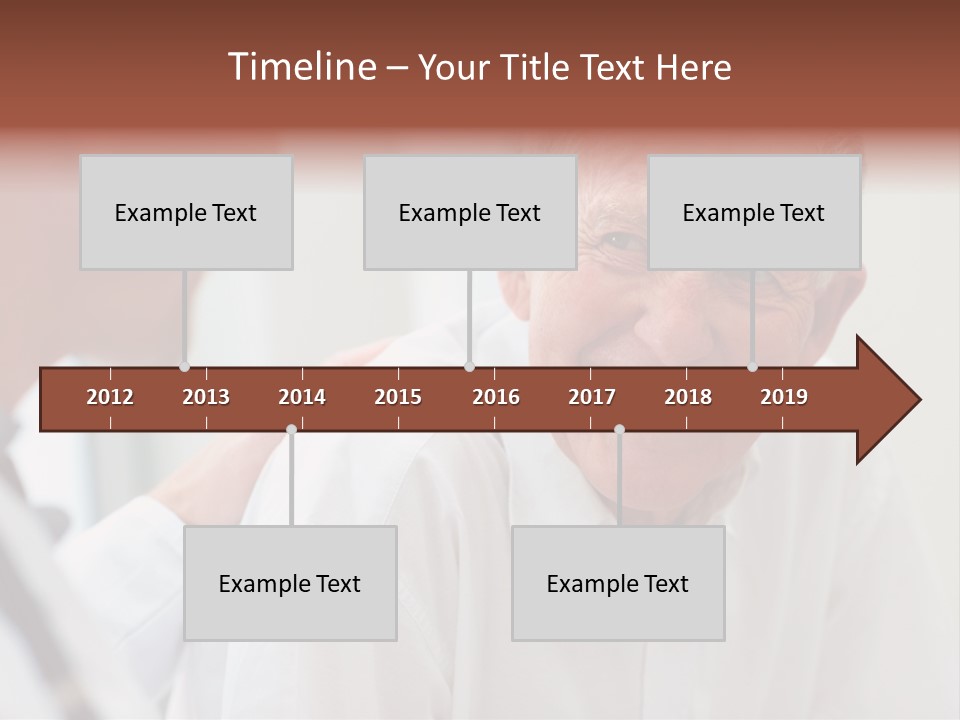 Timeline – Your Title Text Here

Example Text

Example Text

Example Text

2012 2013 2014 2015 2016 2017 2018 2019

Example Text

Example Text